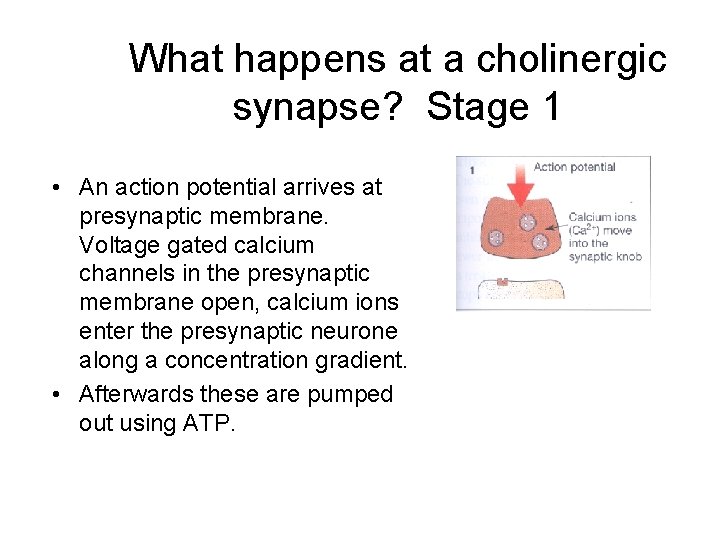 What happens at a cholinergic synapse? Stage 1

• An action potential arrives at presynaptic membrane. Voltage gated calcium channels in the presynaptic membrane open, calcium ions enter the presynaptic neurone along a concentration gradient.
• Afterwards these are pumped out using ATP.

1

Action potential

Calcium ions ($Ca^{2+}$) move into the synaptic knob